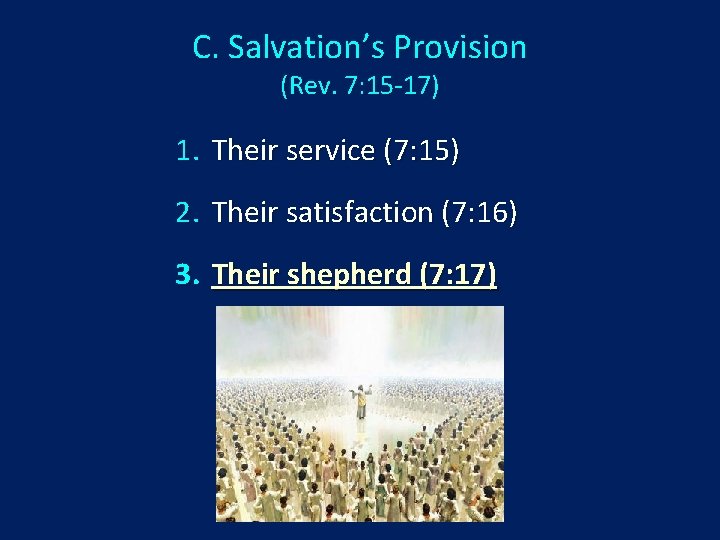 C. Salvation's Provision
(Rev. 7:15-17)

1. Their service (7:15)

2. Their satisfaction (7:16)

3. Their shepherd (7:17)